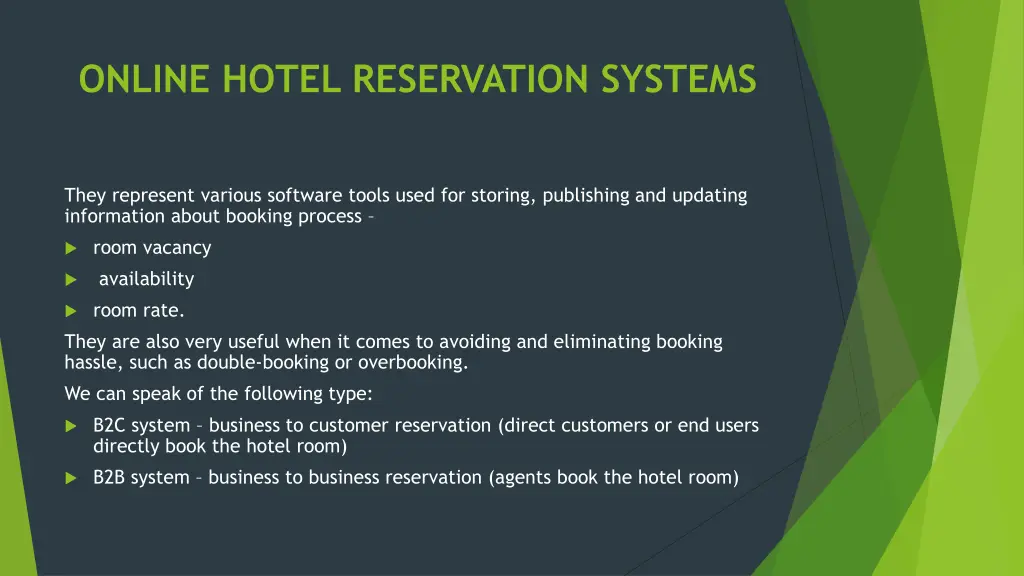 ONLINE HOTEL RESERVATION SYSTEMS

They represent various software tools used for storing, publishing and updating information about booking process –

room vacancy

availability

room rate.

They are also very useful when it comes to avoiding and eliminating booking hassle, such as double-booking or overbooking.

We can speak of the following type:

B2C system – business to customer reservation (direct customers or end users directly book the hotel room)

B2B system – business to business reservation (agents book the hotel room)